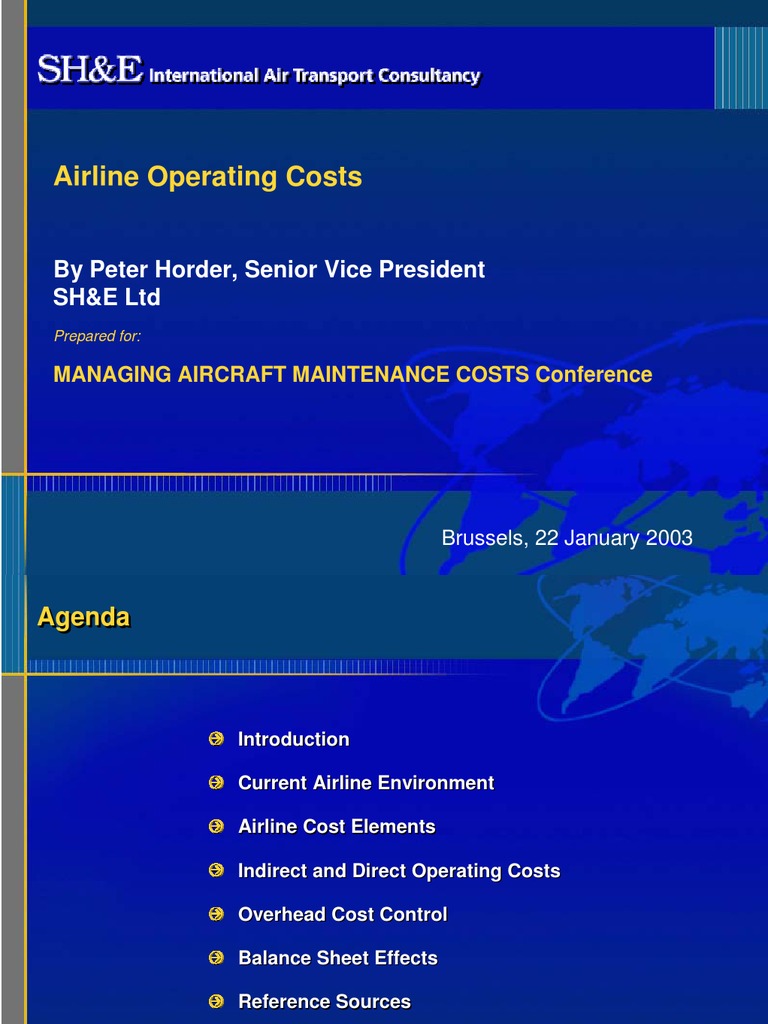 SH&E International Air Transport Consultancy

Airline Operating Costs

By Peter Horder, Senior Vice President
SH&E Ltd

Prepared for:

MANAGING AIRCRAFT MAINTENANCE COSTS Conference

Brussels, 22 January 2003

Agenda

Introduction

Current Airline Environment

Airline Cost Elements

Indirect and Direct Operating Costs

Overhead Cost Control

Balance Sheet Effects

Reference Sources